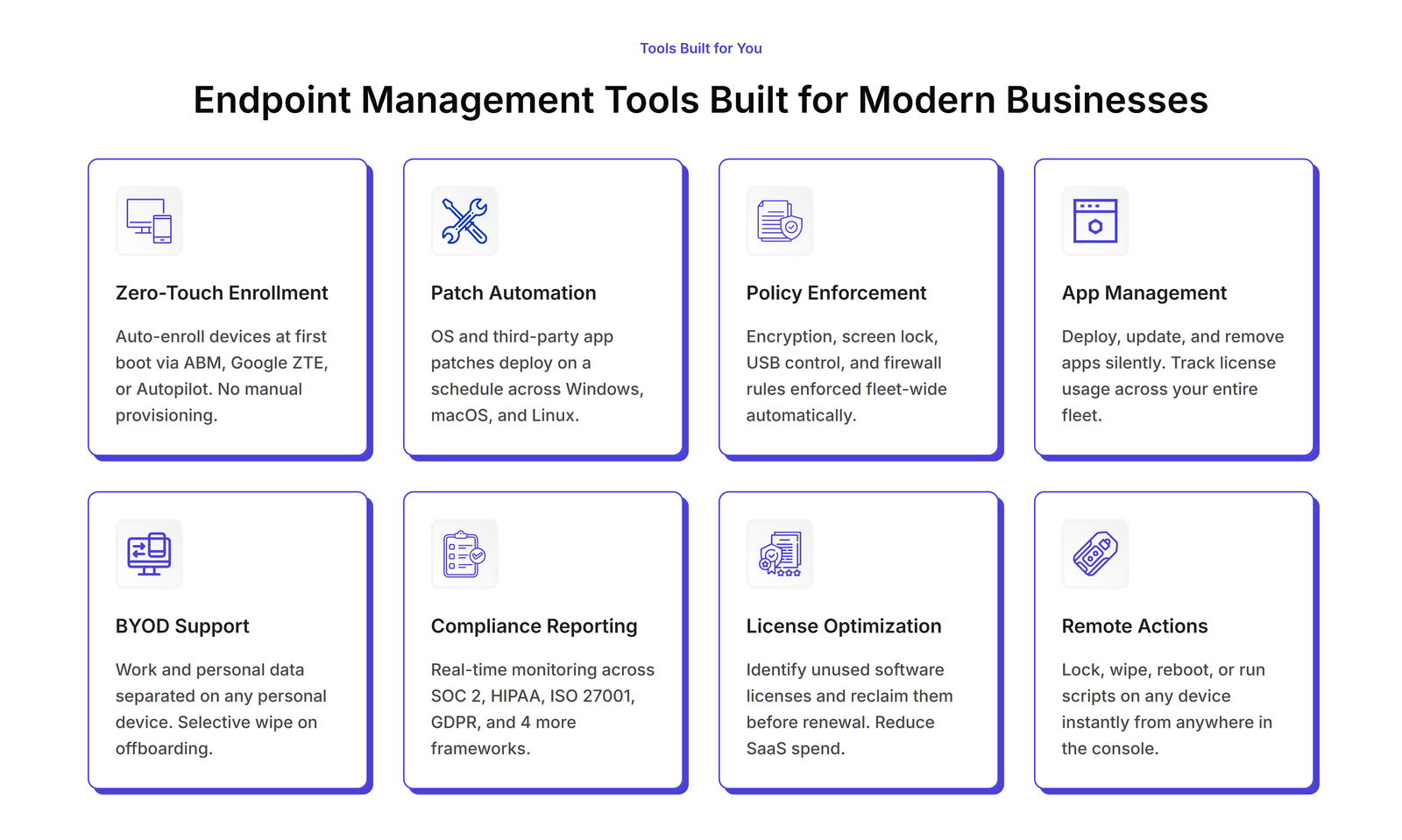 Tools Built for You

Endpoint Management Tools Built for Modern Businesses

Zero-Touch Enrollment

Auto-enroll devices at first boot via ABM, Google ZTE, or Autopilot. No manual provisioning.

Patch Automation

OS and third-party app patches deploy on a schedule across Windows, macOS, and Linux.

Policy Enforcement

Encryption, screen lock, USB control, and firewall rules enforced fleet-wide automatically.

App Management

Deploy, update, and remove apps silently. Track license usage across your entire fleet.

BYOD Support

Work and personal data separated on any personal device. Selective wipe on offboarding.

Compliance Reporting

Real-time monitoring across SOC 2, HIPAA, ISO 27001, GDPR, and 4 more frameworks.

License Optimization

Identify unused software licenses and reclaim them before renewal. Reduce SaaS spend.

Remote Actions

Lock, wipe, reboot, or run scripts on any device instantly from anywhere in the console.